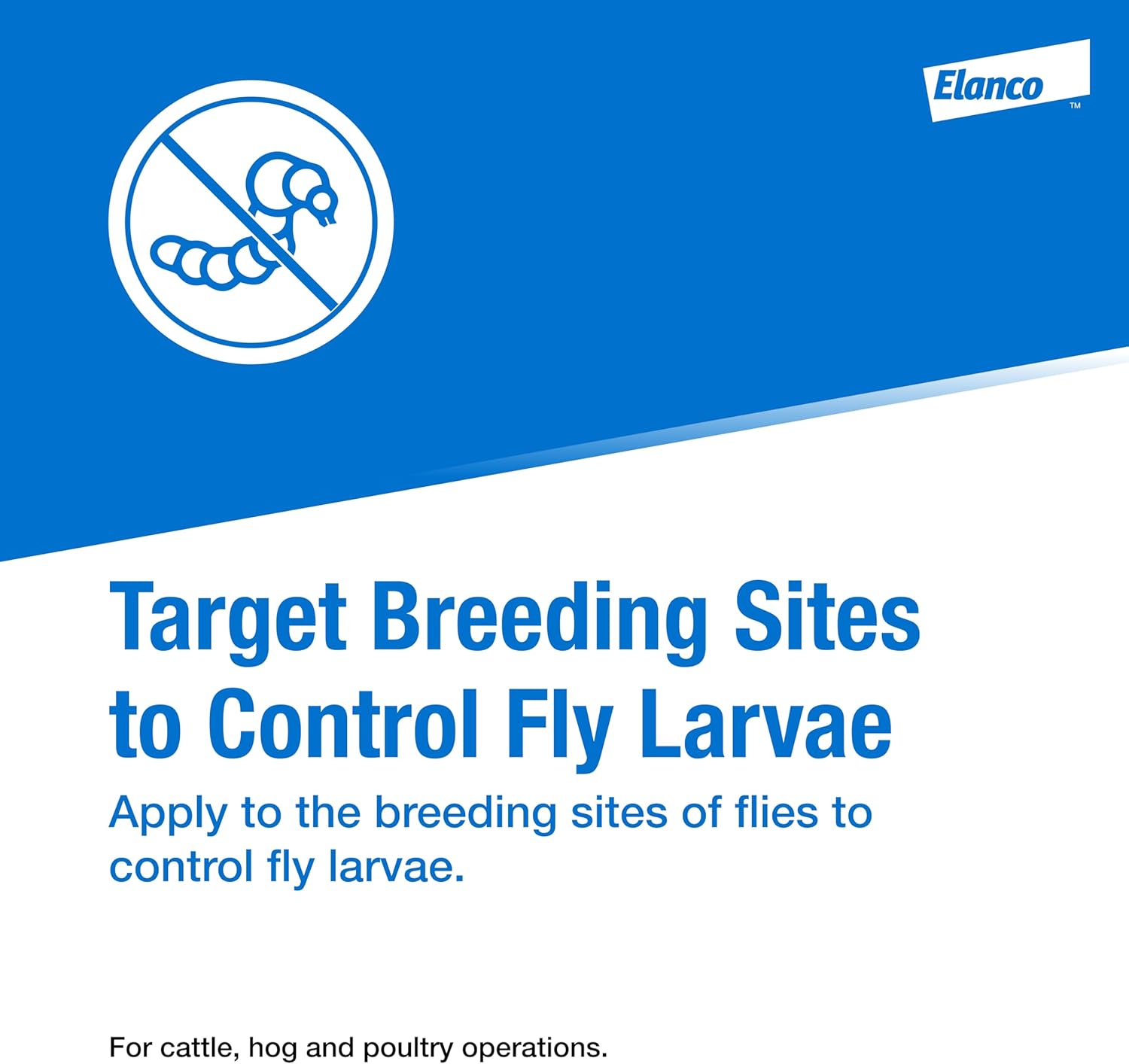 Elanco™

Target Breeding Sites to Control Fly Larvae

Apply to the breeding sites of flies to control fly larvae.

For cattle, hog and poultry operations.